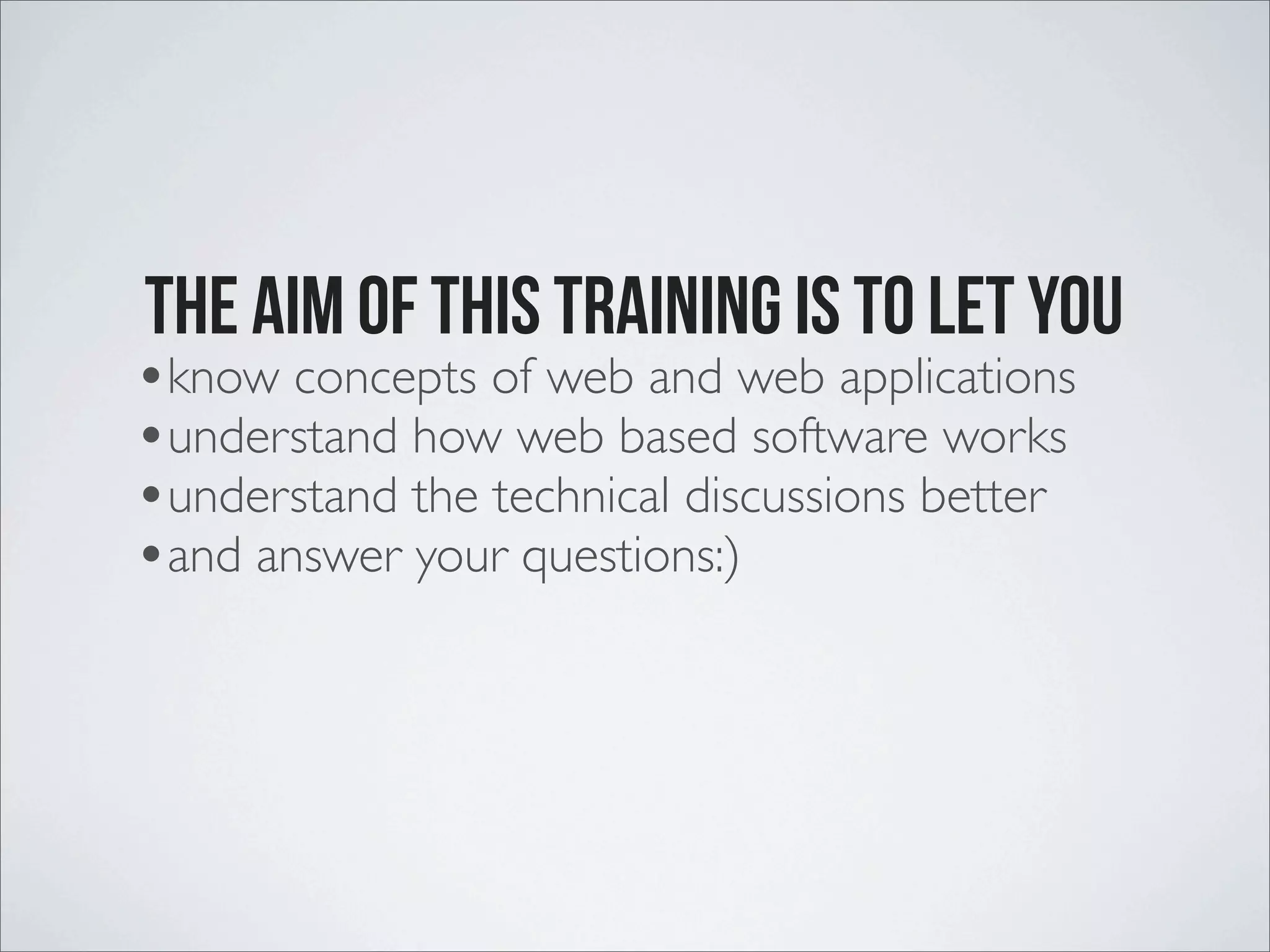 THE AIM OF THIS TRAINING IS TO LET YOU

• know concepts of web and web applications
• understand how web based software works
• understand the technical discussions better
• and answer your questions:)